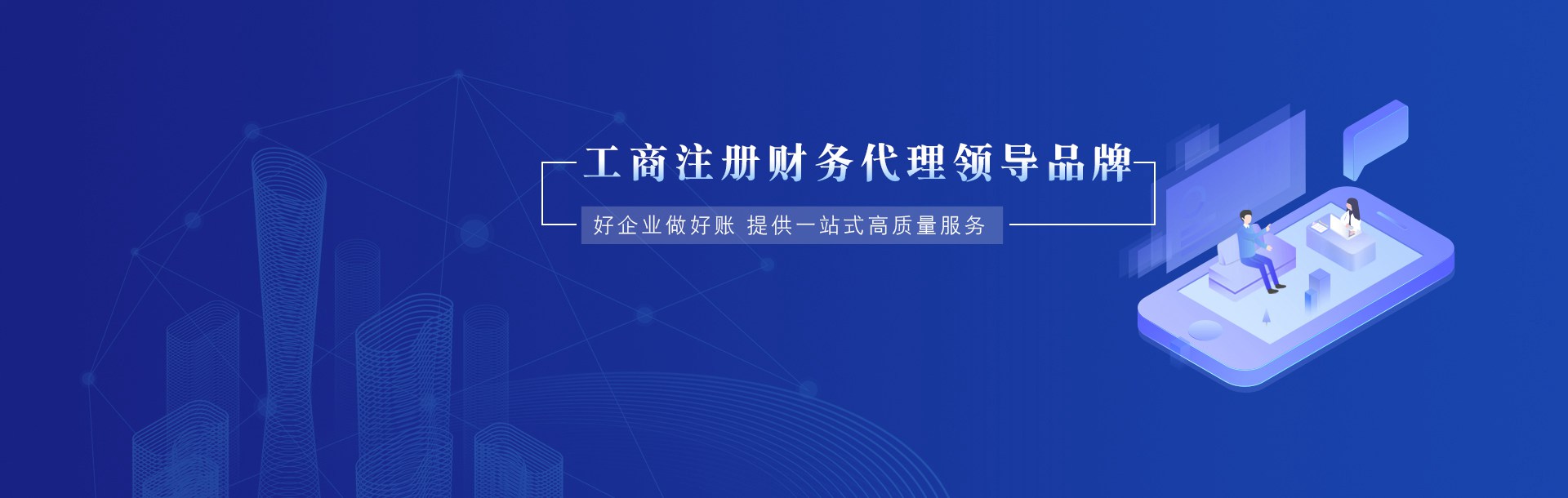 工商注册财务代理领导品牌

好企业做好账 提供一站式高质量服务